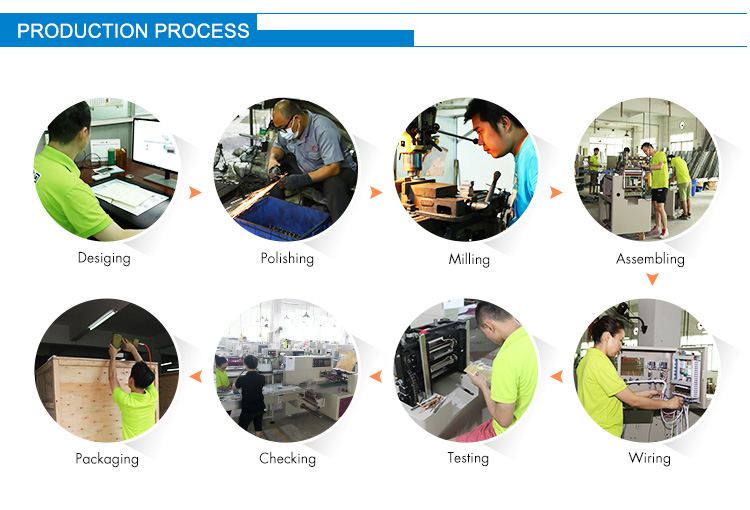 PRODUCTION PROCESS

Desiging

Polishing

Milling

Assembling

Wiring

Testing

Checking

Packaging